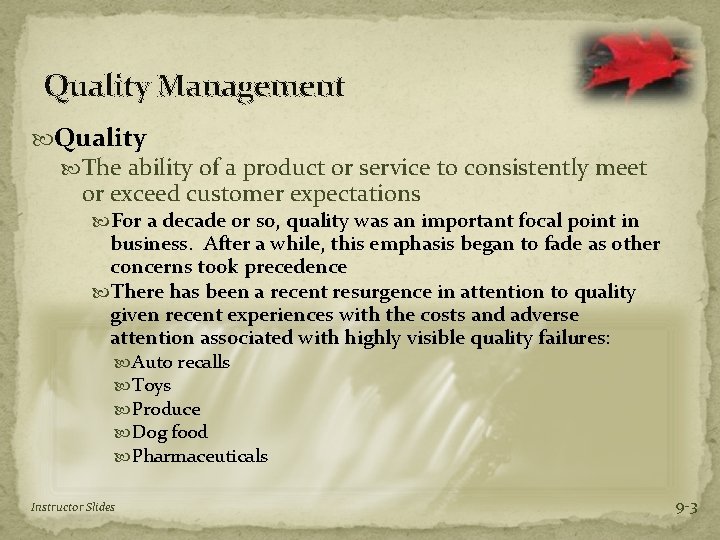 Quality Management

Quality

The ability of a product or service to consistently meet or exceed customer expectations

For a decade or so, quality was an important focal point in business. After a while, this emphasis began to fade as other concerns took precedence

There has been a recent resurgence in attention to quality given recent experiences with the costs and adverse attention associated with highly visible quality failures:

Auto recalls

Toys

Produce

Dog food

Pharmaceuticals

Instructor Slides

9-3